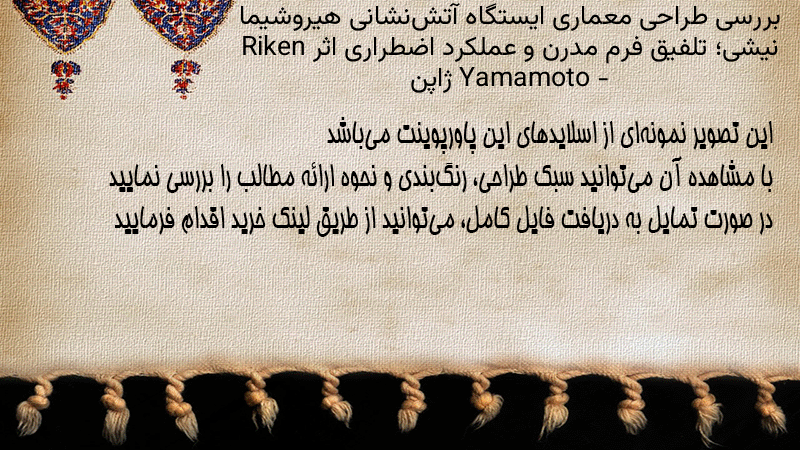 بررسی طراحی معماری ایستگاه آتش‌نشانی هیروشیما نیشی؛ تلفیق فرم مدرن و عملکرد اضطراری اثر Riken Yamamoto - ژاپن

این تصویر نمونه‌ای از اسلایدهای این پاورپوینت می‌باشد
با مشاهده آن می‌توانید سبک طراحی، رنگ‌بندی و نحوه ارائه مطالب را بررسی نمایید
در صورت تمایل به دریافت فایل کامل، می‌توانید از طریق لینک خرید اقدام فرمایید